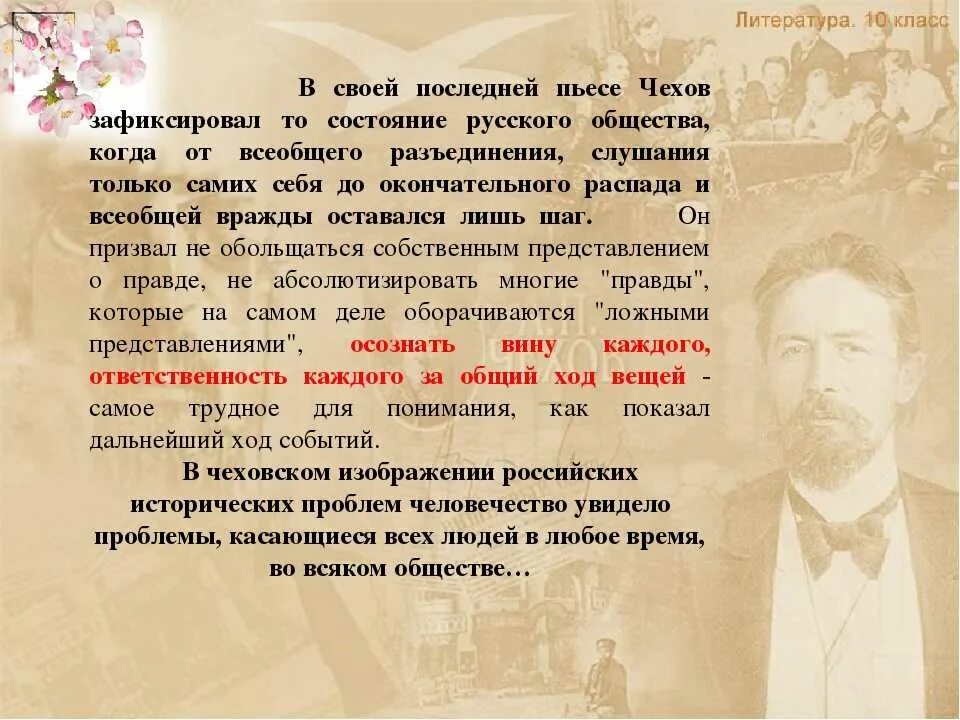 Литература. 10 класс

В своей последней пьесе Чехов зафиксировал то состояние русского общества, когда от всеобщего разъединения, слушания только самих себя до окончательного распада и всеобщей вражды оставался лишь шаг. Он призвал не обольщаться собственным представлением о правде, не абсолютизировать многие "правды", которые на самом деле оборачиваются "ложными представлениями", осознать вину каждого, ответственность каждого за общий ход вещей - самое трудное для понимания, как показал дальнейший ход событий.

В чеховском изображении российских исторических проблем человечество увидело проблемы, касающиеся всех людей в любое время, во всяком обществе…